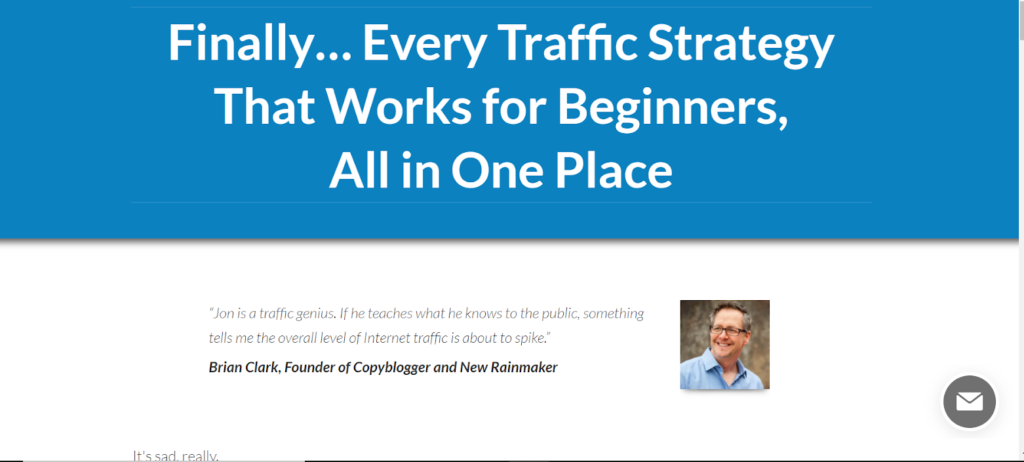 Finally… Every Traffic Strategy That Works for Beginners, All in One Place

"Jon is a traffic genius. If he teaches what he knows to the public, something tells me the overall level of Internet traffic is about to spike."

Brian Clark, Founder of Copyblogger and New Rainmaker

It's sad, really.